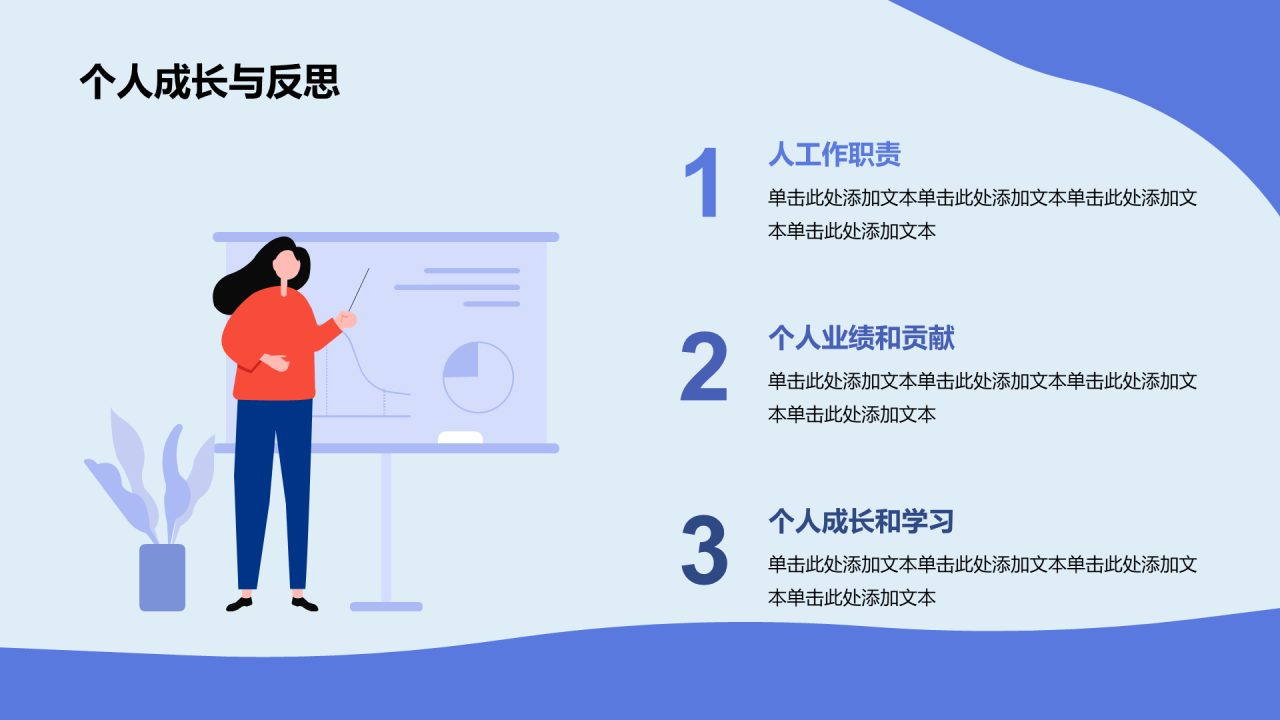 个人成长与反思

1
人工作职责
单击此处添加文本单击此处添加文本单击此处添加文本单击此处添加文本

2
个人业绩和贡献
单击此处添加文本单击此处添加文本单击此处添加文本单击此处添加文本

3
个人成长和学习
单击此处添加文本单击此处添加文本单击此处添加文本单击此处添加文本